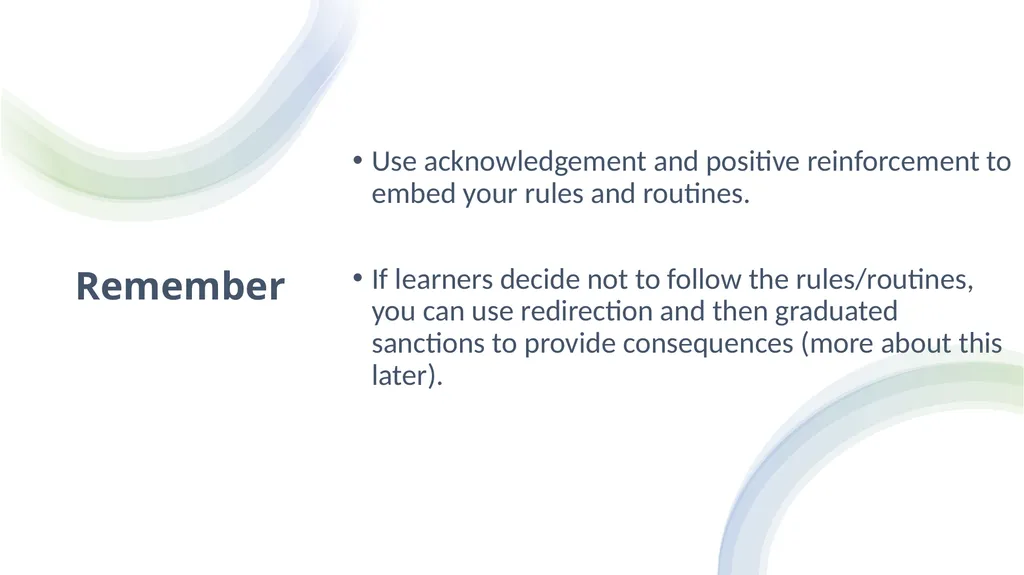 Remember

• Use acknowledgement and positive reinforcement to embed your rules and routines.

• If learners decide not to follow the rules/routines, you can use redirection and then graduated sanctions to provide consequences (more about this later).